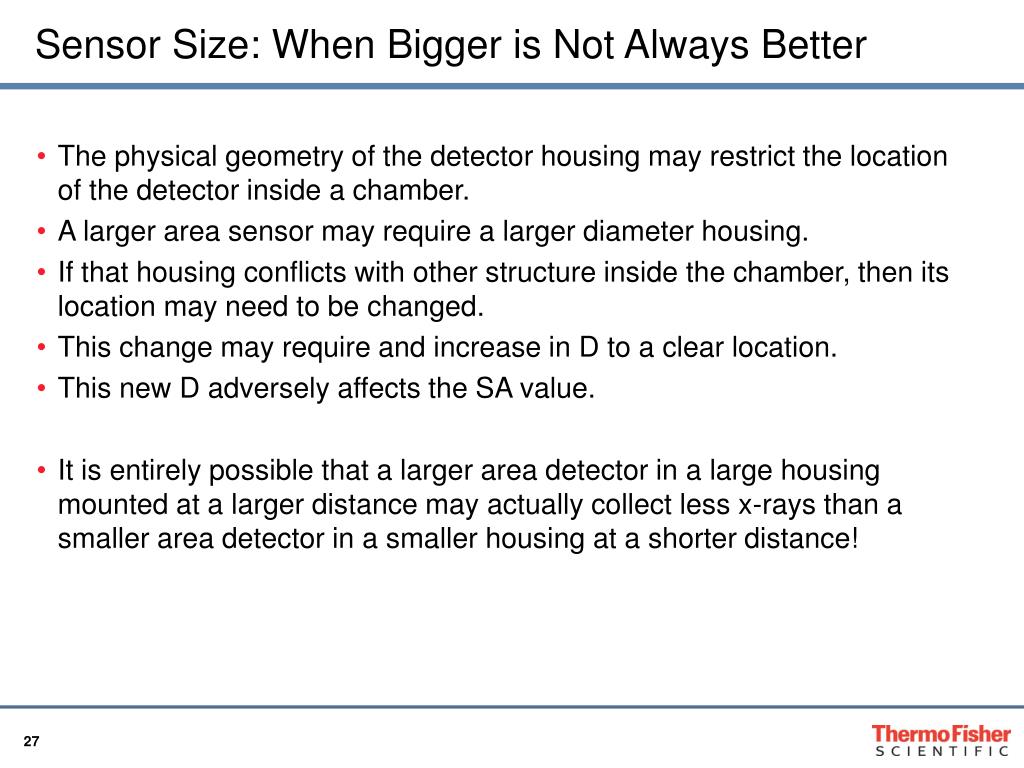 Sensor Size: When Bigger is Not Always Better

• The physical geometry of the detector housing may restrict the location of the detector inside a chamber.
• A larger area sensor may require a larger diameter housing.
• If that housing conflicts with other structure inside the chamber, then its location may need to be changed.
• This change may require and increase in D to a clear location.
• This new D adversely affects the SA value.

• It is entirely possible that a larger area detector in a large housing mounted at a larger distance may actually collect less x-rays than a smaller area detector in a smaller housing at a shorter distance!

27

ThermoFisher
SCIENTIFIC